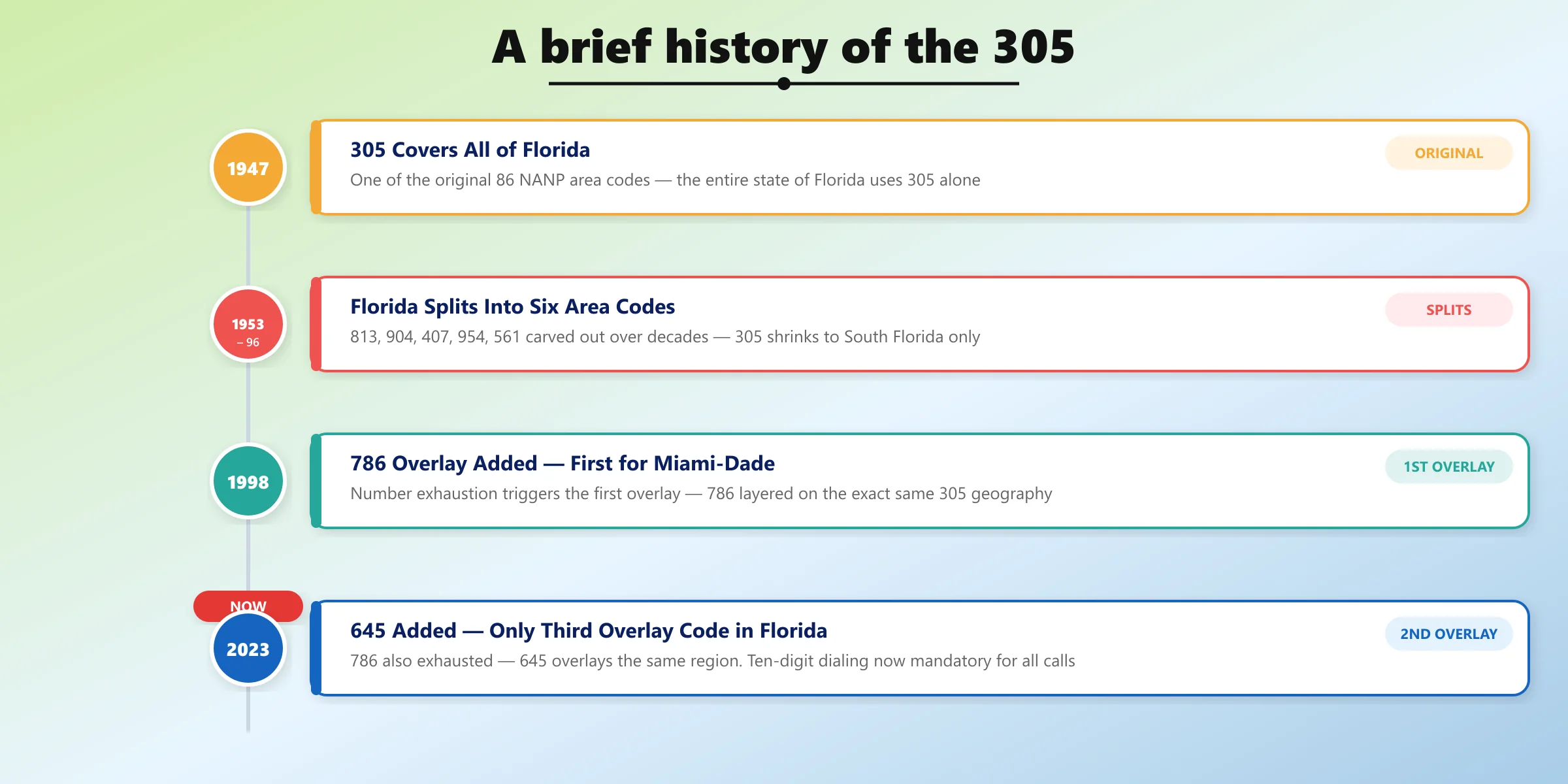 A brief history of the 305

1947

305 Covers All of Florida

One of the original 86 NANP area codes — the entire state of Florida uses 305 alone

ORIGINAL

1953 – 96

Florida Splits Into Six Area Codes

813, 904, 407, 954, 561 carved out over decades — 305 shrinks to South Florida only

SPLITS

1998

786 Overlay Added — First for Miami-Dade

Number exhaustion triggers the first overlay — 786 layered on the exact same 305 geography

1ST OVERLAY

NOW

2023

645 Added — Only Third Overlay Code in Florida

786 also exhausted — 645 overlays the same region. Ten-digit dialing now mandatory for all calls

2ND OVERLAY